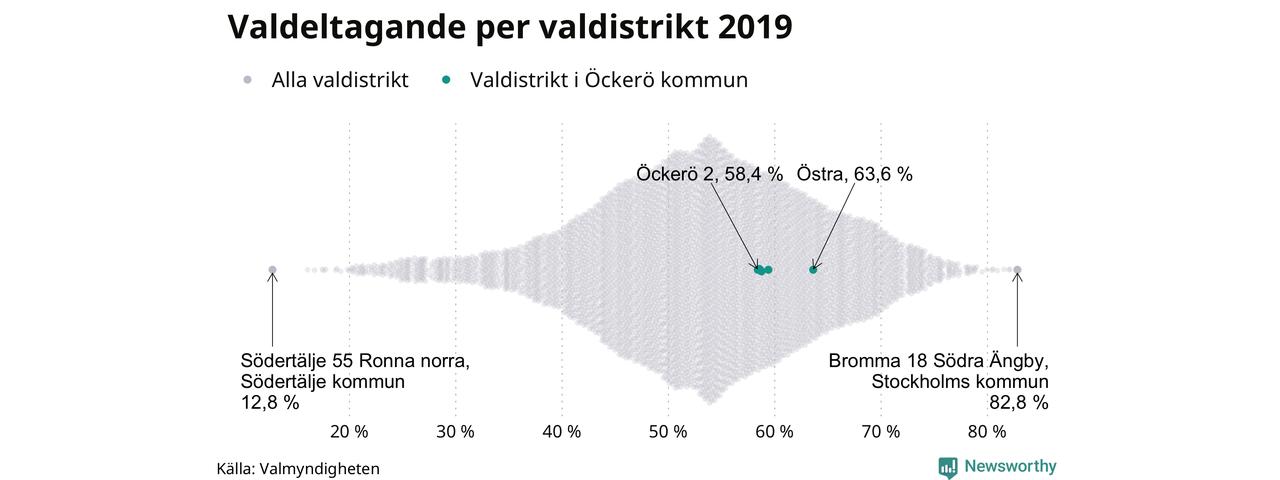 Valdeltagande per valdistrikt 2019

Alla valdistrikt    Valdistrikt i Öckerö kommun

Öckerö 2, 58,4 %    Östra, 63,6 %

Södertälje 55 Ronna norra, Södertälje kommun 12,8 %

Bromma 18 Södra Ängby, Stockholms kommun 82,8 %

20 %    30 %    40 %    50 %    60 %    70 %    80 %

Källa: Valmyndigheten

Newsworthy